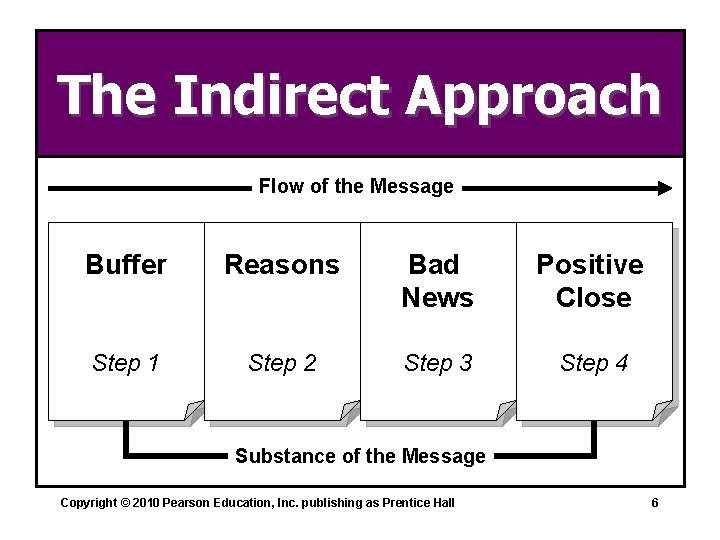 The Indirect Approach

Flow of the Message

Buffer

Step 1

Reasons

Step 2

Bad News

Step 3

Positive Close

Step 4

Substance of the Message

Copyright © 2010 Pearson Education, Inc. publishing as Prentice Hall

6